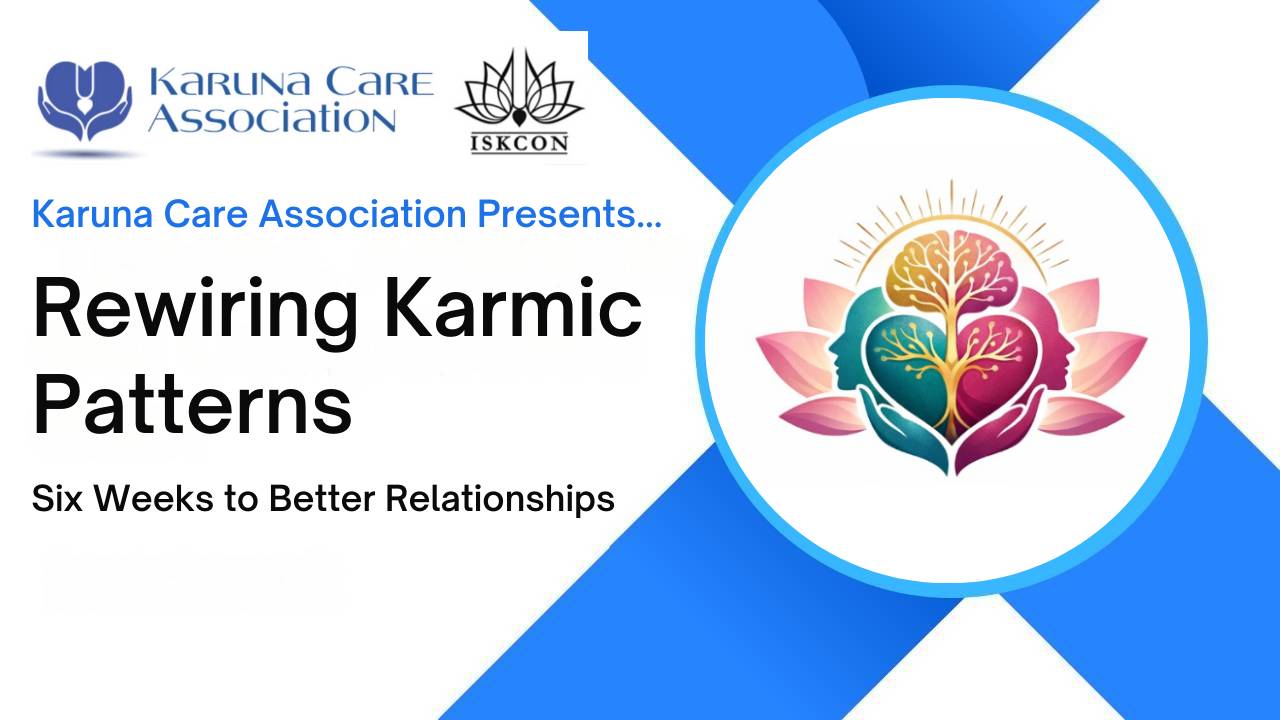 Karuna Care Association

ISKCON

Karuna Care Association Presents...

Rewiring Karmic Patterns

Six Weeks to Better Relationships